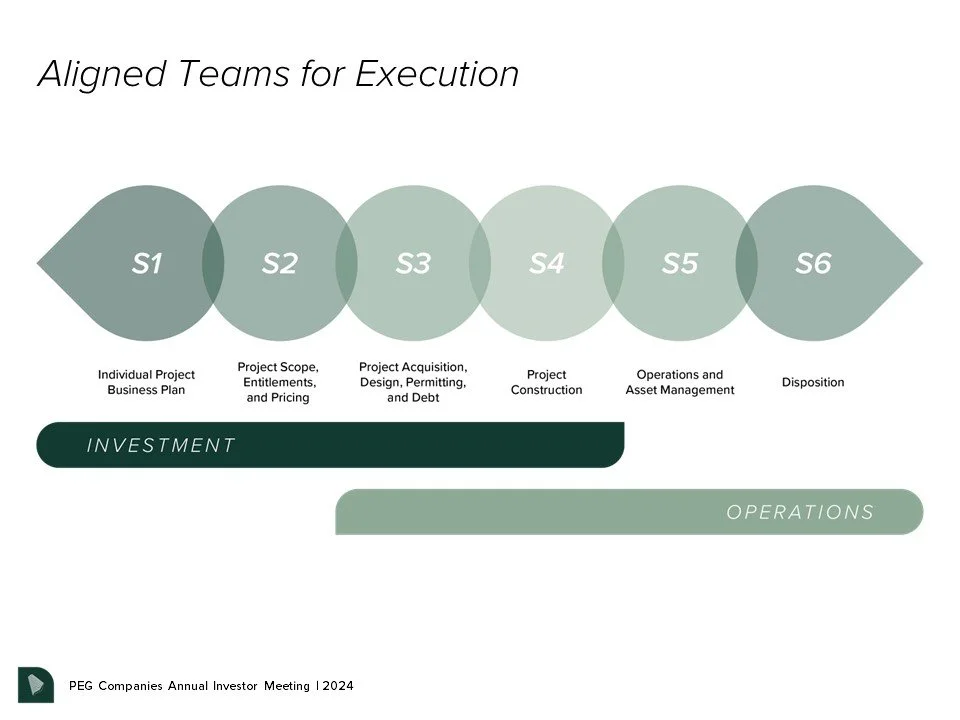 Aligned Teams for Execution

S1

S2

S3

S4

S5

S6

Individual Project Business Plan

Project Scope, Entitlements, and Pricing

Project Acquisition, Design, Permitting, and Debt

Project Construction

Operations and Asset Management

Disposition

INVESTMENT

OPERATIONS

PEG Companies Annual Investor Meeting | 2024